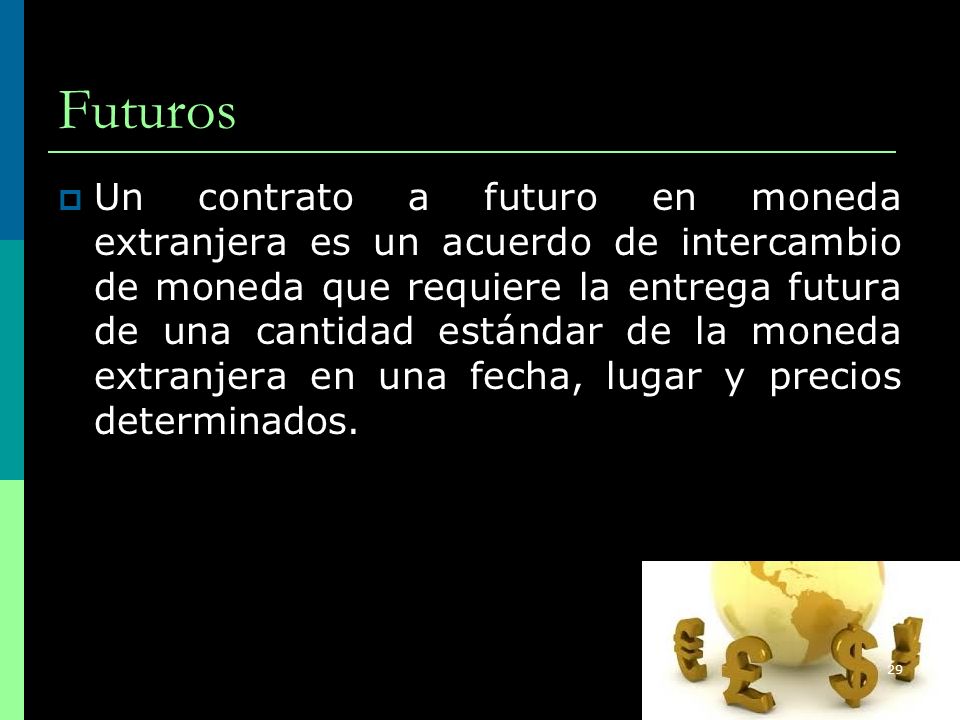 Futuros

Un contrato a futuro en moneda extranjera es un acuerdo de intercambio de moneda que requiere la entrega futura de una cantidad estándar de la moneda extranjera en una fecha, lugar y precios determinados.

29